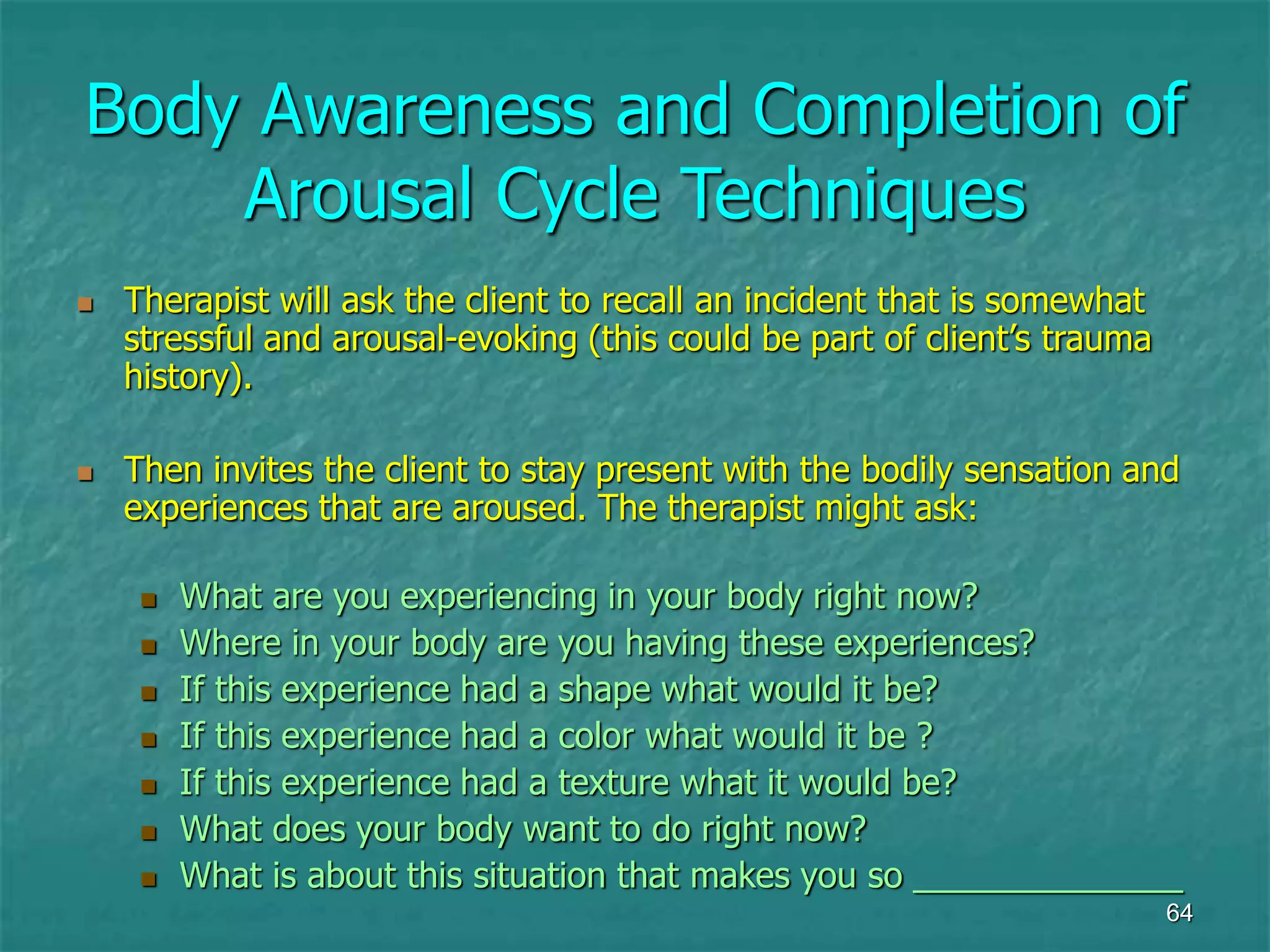 Body Awareness and Completion of Arousal Cycle Techniques

- Therapist will ask the client to recall an incident that is somewhat stressful and arousal-evoking (this could be part of client's trauma history).

- Then invites the client to stay present with the bodily sensation and experiences that are aroused. The therapist might ask:

  - What are you experiencing in your body right now?
  - Where in your body are you having these experiences?
  - If this experience had a shape what would it be?
  - If this experience had a color what would it be ?
  - If this experience had a texture what it would be?
  - What does your body want to do right now?
  - What is about this situation that makes you so _______________

64